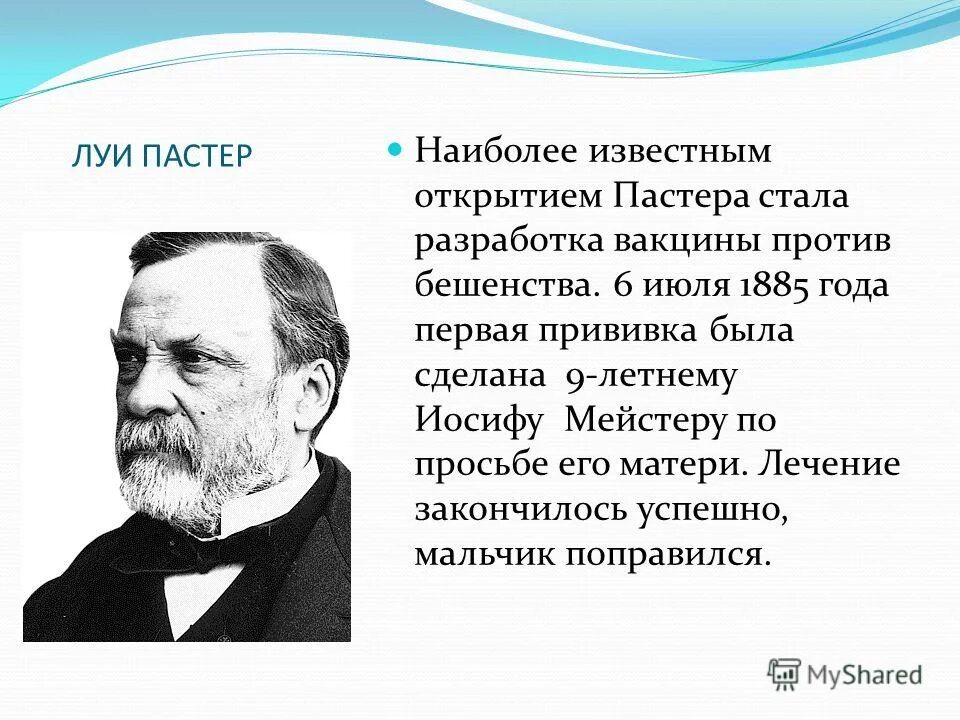 ЛУИ ПАСТЕР

Наиболее известным открытием Пастера стала разработка вакцины против бешенства. 6 июля 1885 года первая прививка была сделана 9-летнему Иосифу Мейстеру по просьбе его матери. Лечение закончилось успешно, мальчик поправился.

MyShared